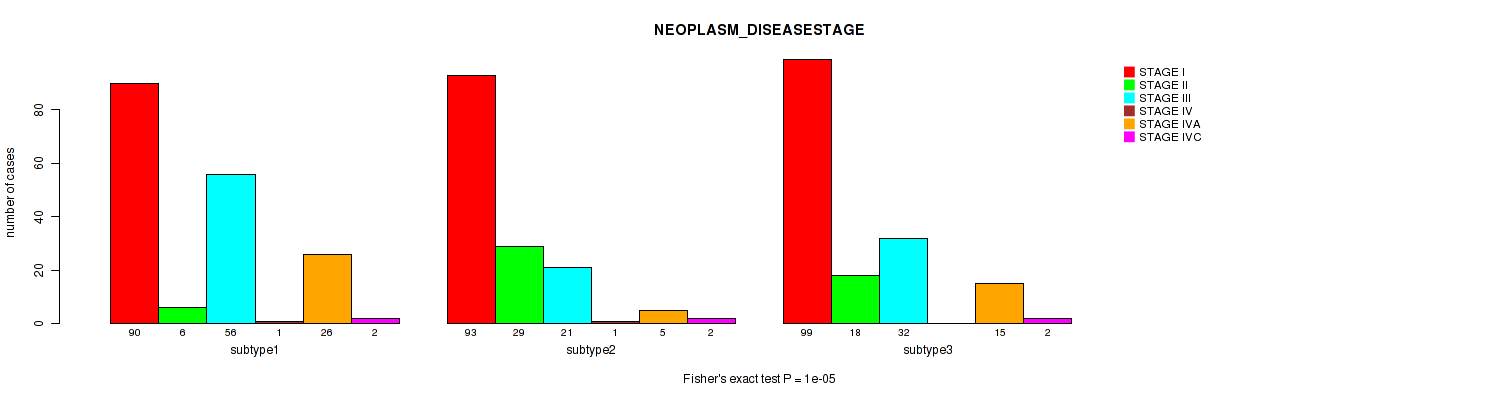 NEOPLASM_DISEASESTAGE

number of cases

0
20
40
60
80

90 6 56 1 26 2
subtype1

93 29 21 1 5 2
subtype2

99 18 32 15 2
subtype3

STAGE I
STAGE II
STAGE III
STAGE IV
STAGE IVA
STAGE IVC

Fisher's exact test P = 1e-05